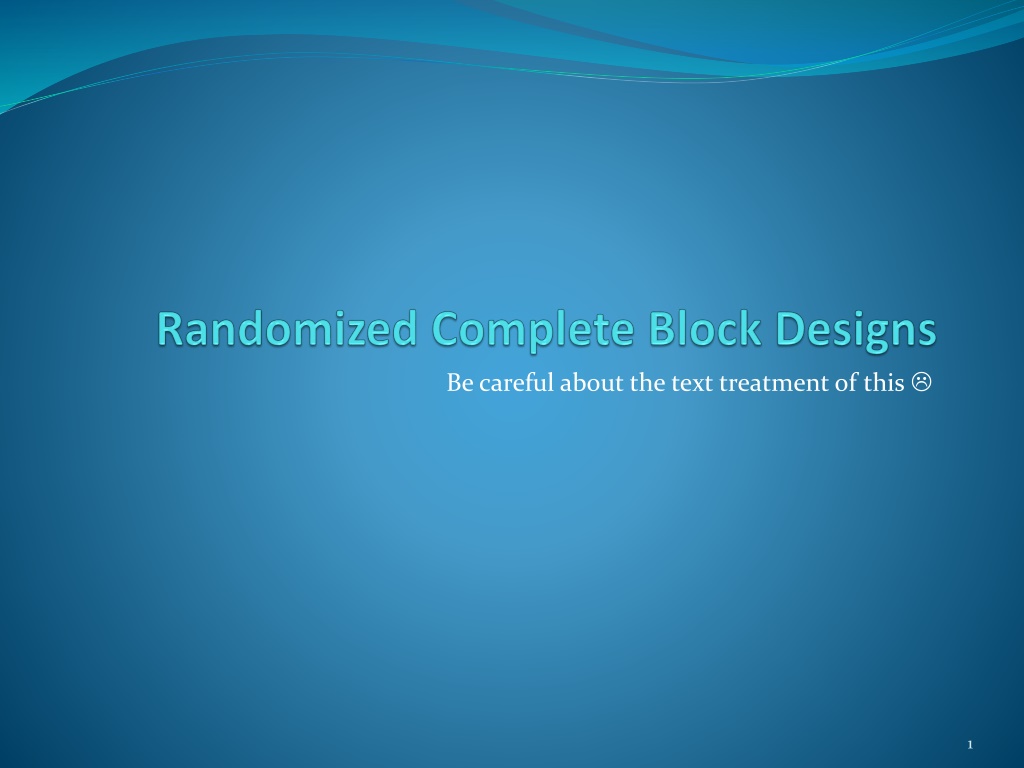 Randomized Complete Block Designs

Be careful about the text treatment of this ☹

1